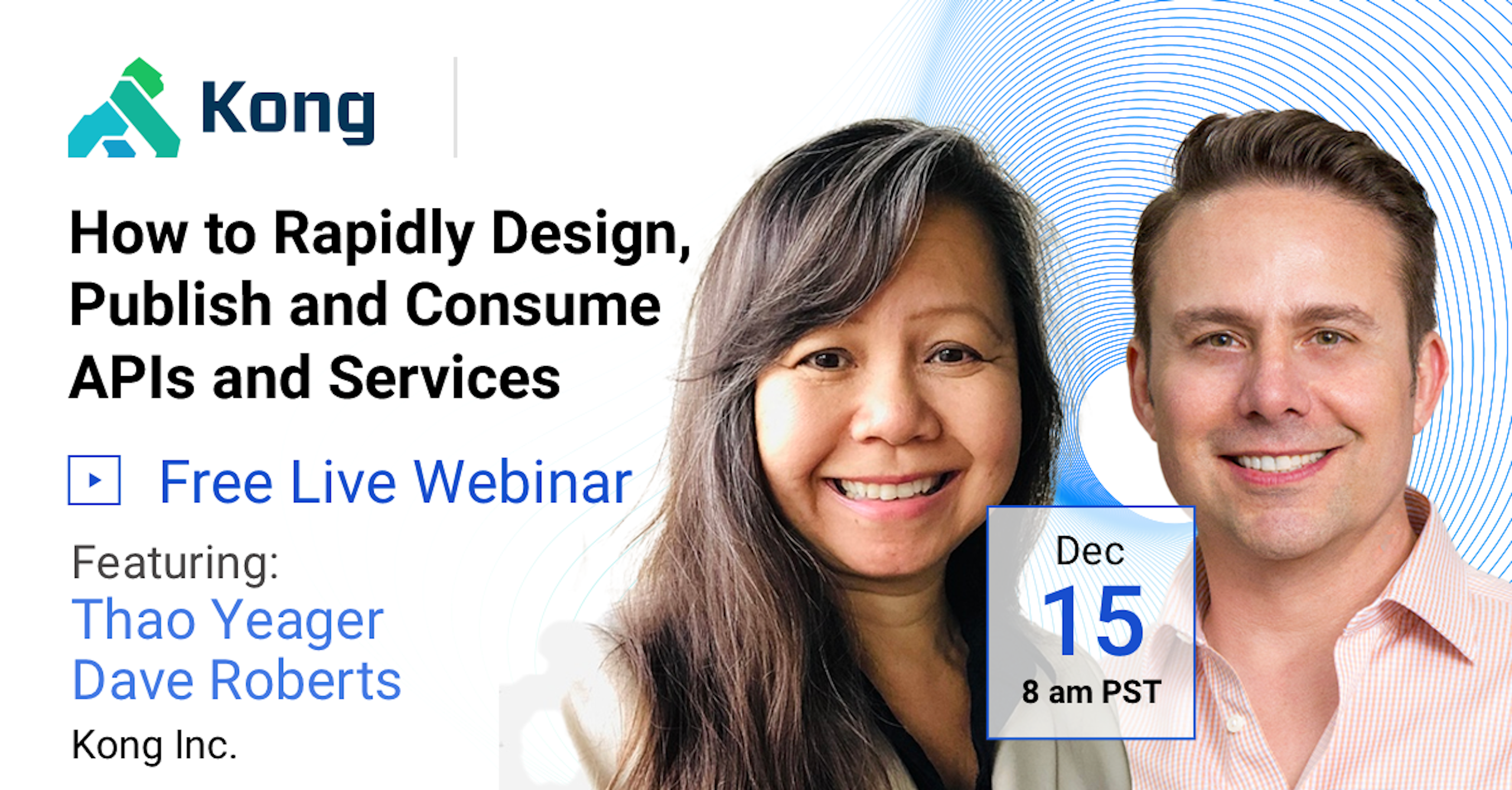 Kong

How to Rapidly Design, Publish and Consume APIs and Services

Free Live Webinar

Featuring:
Thao Yeager
Dave Roberts
Kong Inc.

Dec
15
8 am PST